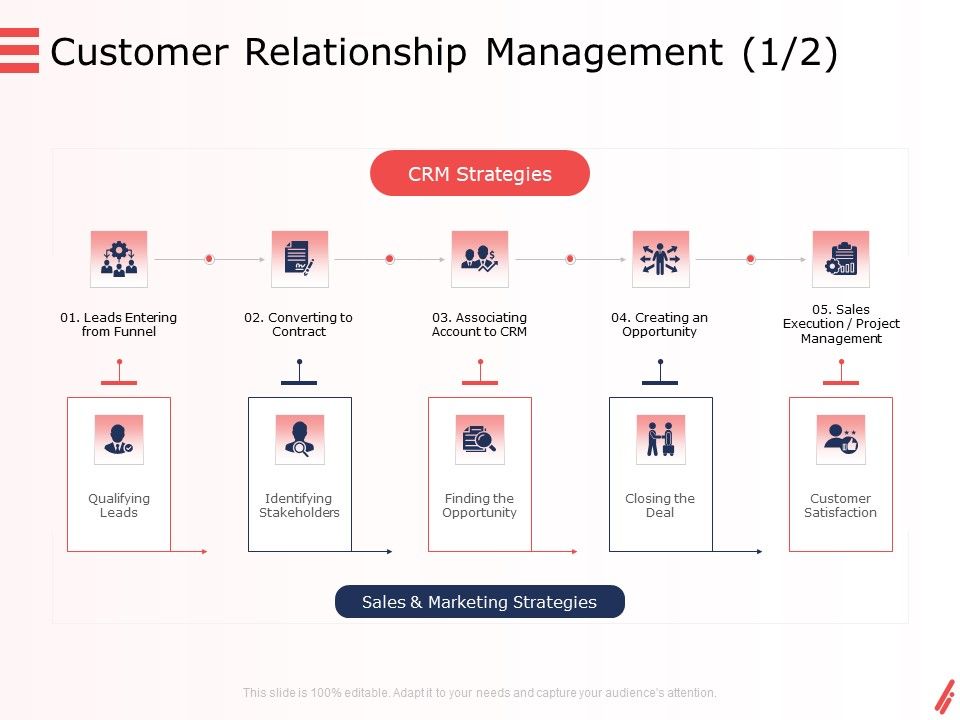 Customer Relationship Management (1/2)

CRM Strategies

01. Leads Entering from Funnel

02. Converting to Contract

03. Associating Account to CRM

04. Creating an Opportunity

05. Sales Execution / Project Management

Qualifying Leads

Identifying Stakeholders

Finding the Opportunity

Closing the Deal

Customer Satisfaction

Sales & Marketing Strategies

This slide is 100% editable. Adapt it to your needs and capture your audience's attention.